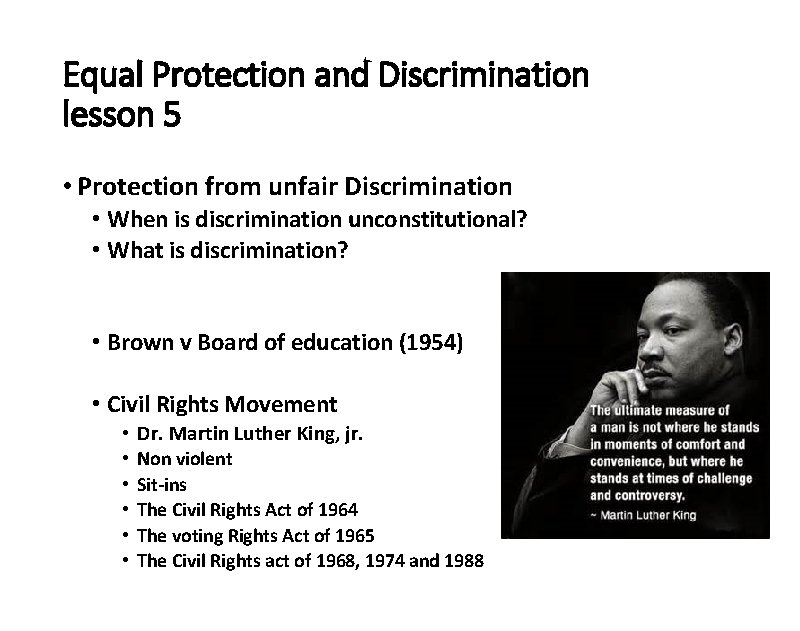 Equal Protection and Discrimination lesson 5

• Protection from unfair Discrimination
• When is discrimination unconstitutional?
• What is discrimination?

• Brown v Board of education (1954)

• Civil Rights Movement
• Dr. Martin Luther King, jr.
• Non violent
• Sit-ins
• The Civil Rights Act of 1964
• The voting Rights Act of 1965
• The Civil Rights act of 1968, 1974 and 1988

The ultimate measure of a man is not where he stands in moments of comfort and convenience, but where he stands at times of challenge and controversy.
~ Martin Luther King